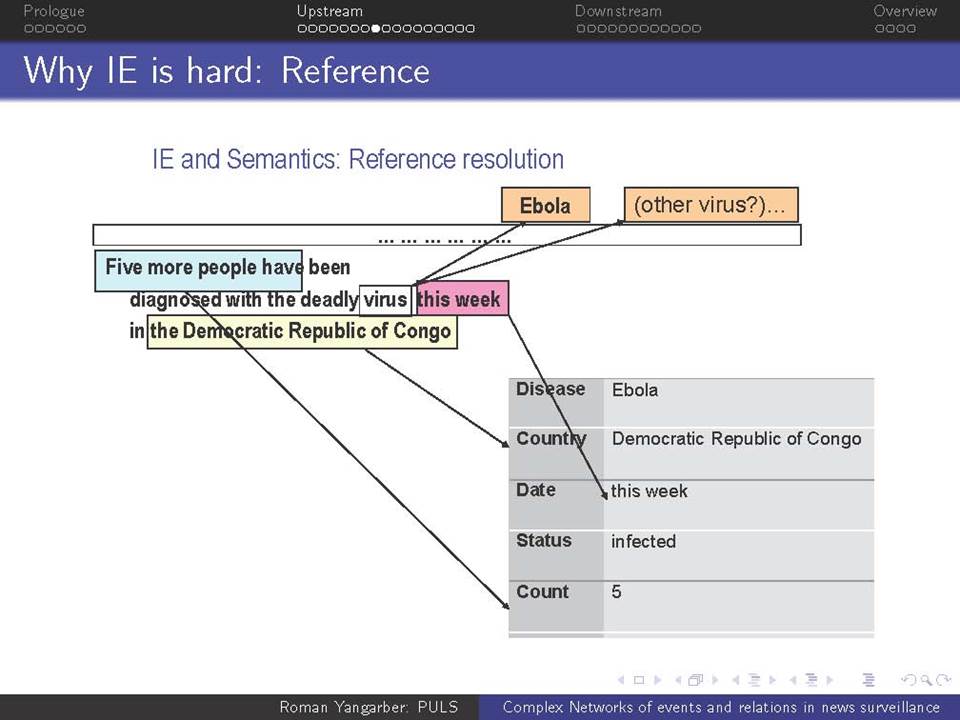 Prologue Upstream Downstream Overview

Why IE is hard: Reference

IE and Semantics: Reference resolution

Ebola

(other virus?)...

... ... ... ... ... ...

Five more people have been diagnosed with the deadly virus this week in the Democratic Republic of Congo

| Disease | Ebola |
|---|---|
| Country | Democratic Republic of Congo |
| Date | this week |
| Status | infected |
| Count | 5 |

Roman Yangarber: PULS

Complex Networks of events and relations in news surveillance